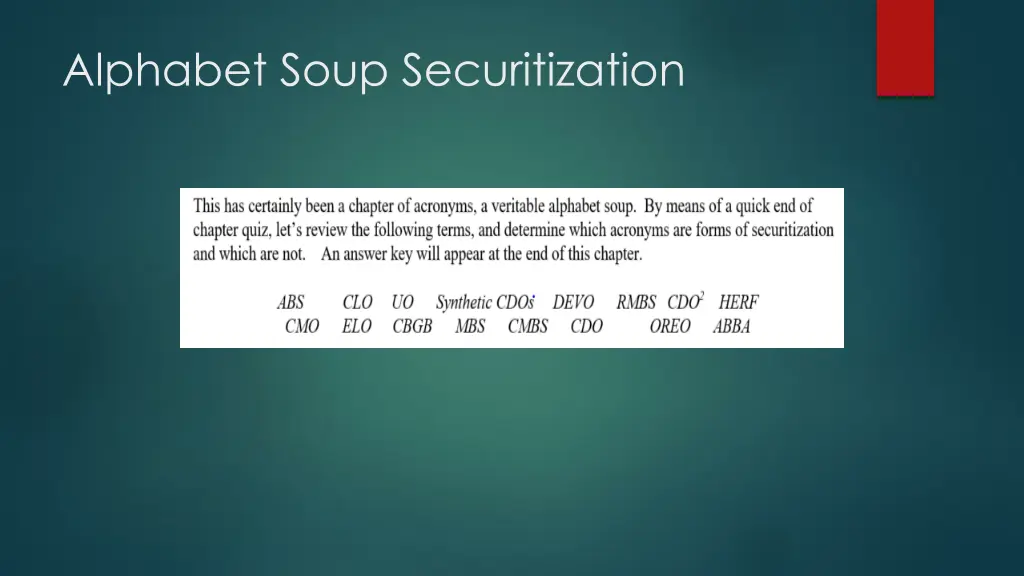 Alphabet Soup Securitization

This has certainly been a chapter of acronyms, a veritable alphabet soup. By means of a quick end of chapter quiz, let's review the following terms, and determine which acronyms are forms of securitization and which are not. An answer key will appear at the end of this chapter.

ABS CLO UO Synthetic CDOs DEVO RMBS $CDO^2$ HERF
CMO ELO CBGB MBS CMBS CDO OREO ABBA